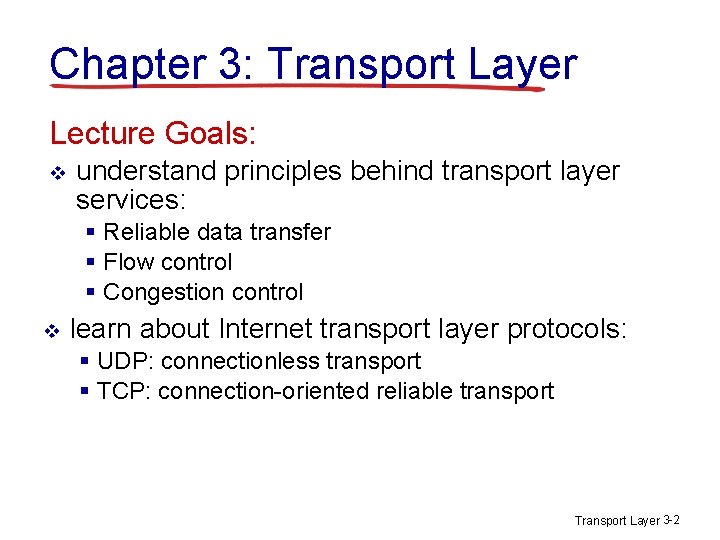 Chapter 3: Transport Layer

Lecture Goals:

❖ understand principles behind transport layer services:
▪ Reliable data transfer
▪ Flow control
▪ Congestion control

❖ learn about Internet transport layer protocols:
▪ UDP: connectionless transport
▪ TCP: connection-oriented reliable transport

Transport Layer 3-2